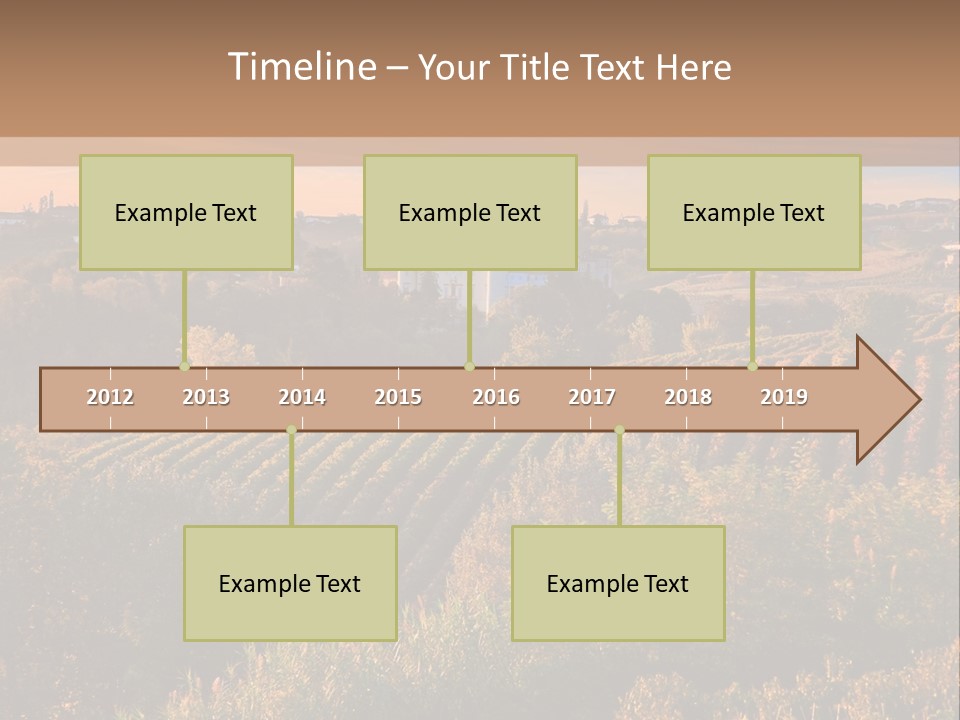 Timeline – Your Title Text Here

Example Text

Example Text

Example Text

2012 2013 2014 2015 2016 2017 2018 2019

Example Text

Example Text